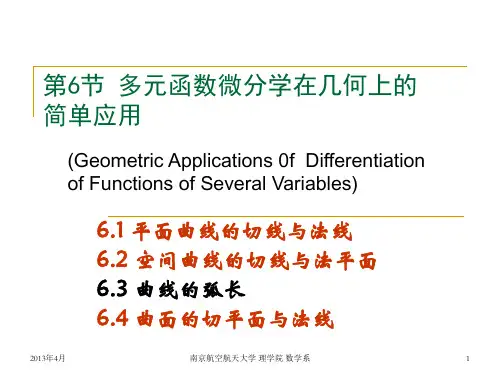 第6节 多元函数微分学在几何上的简单应用

(Geometric Applications 0f Differentiation of Functions of Several Variables)

6.1 平面曲线的切线与法线
6.2 空间曲线的切线与法平面
6.3 曲线的弧长
6.4 曲面的切平面与法线

2013年4月 南京航空航天大学 理学院 数学系 1